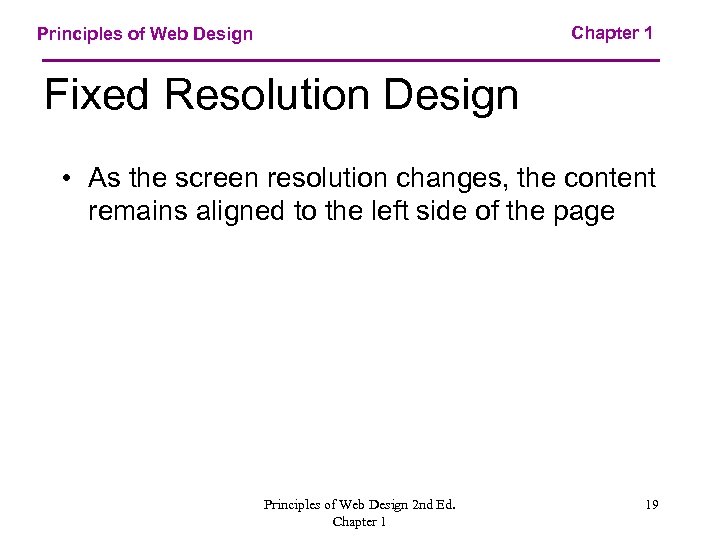 Principles of Web Design

Chapter 1

Fixed Resolution Design

• As the screen resolution changes, the content remains aligned to the left side of the page

Principles of Web Design 2nd Ed.
Chapter 1

19